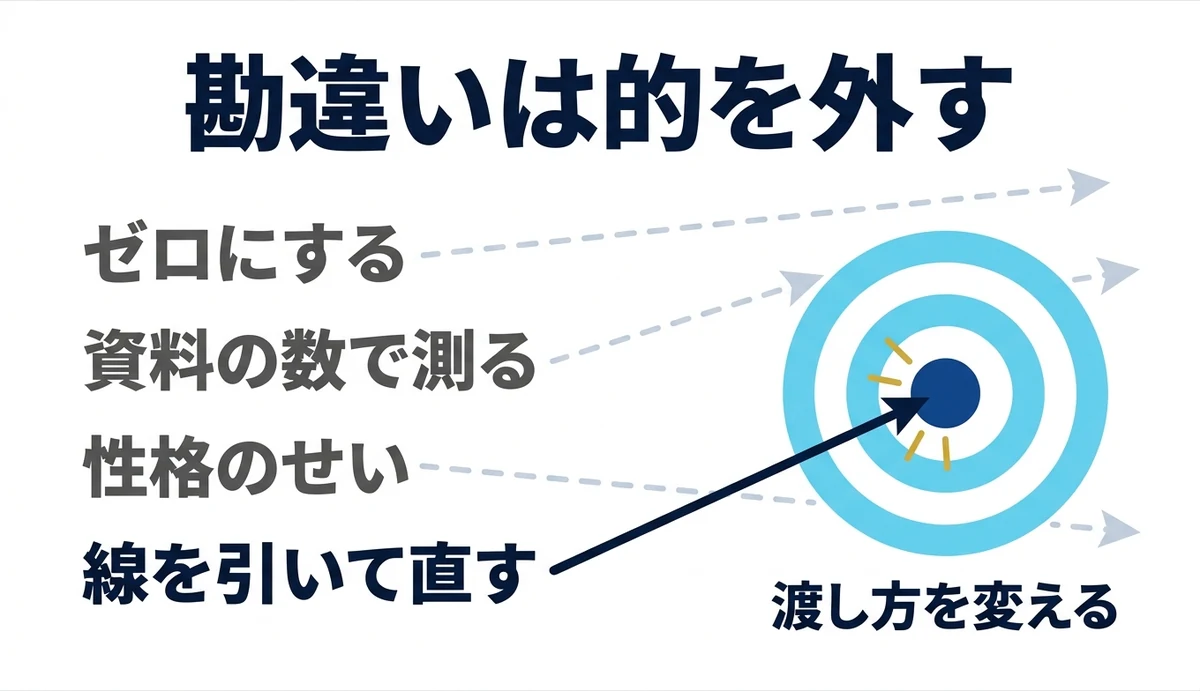 勘違いは的を外す

ゼロにする

資料の数で測る

性格のせい

線を引いて直す

渡し方を変える